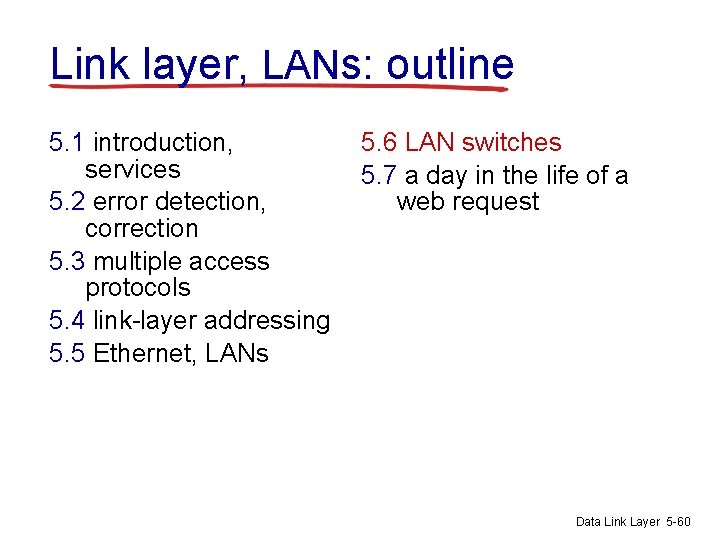 Link layer, LANs: outline

5.1 introduction, services
5.2 error detection, correction
5.3 multiple access protocols
5.4 link-layer addressing
5.5 Ethernet, LANs

5.6 LAN switches
5.7 a day in the life of a web request

Data Link Layer 5-60